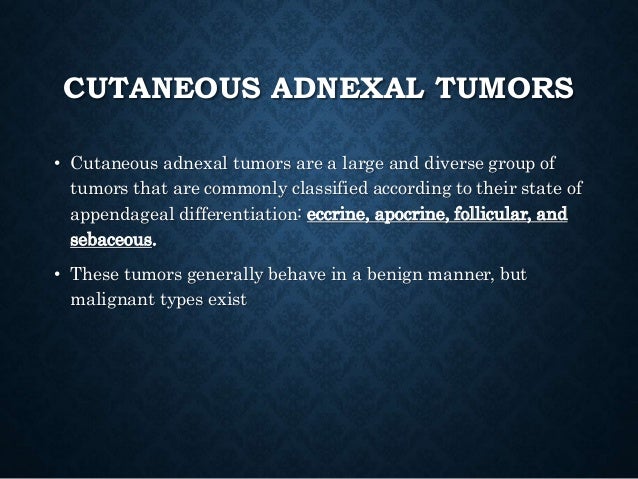 CUTANEOUS ADNEXAL TUMORS

• Cutaneous adnexal tumors are a large and diverse group of tumors that are commonly classified according to their state of appendageal differentiation: eccrine, apocrine, follicular, and sebaceous.

• These tumors generally behave in a benign manner, but malignant types exist